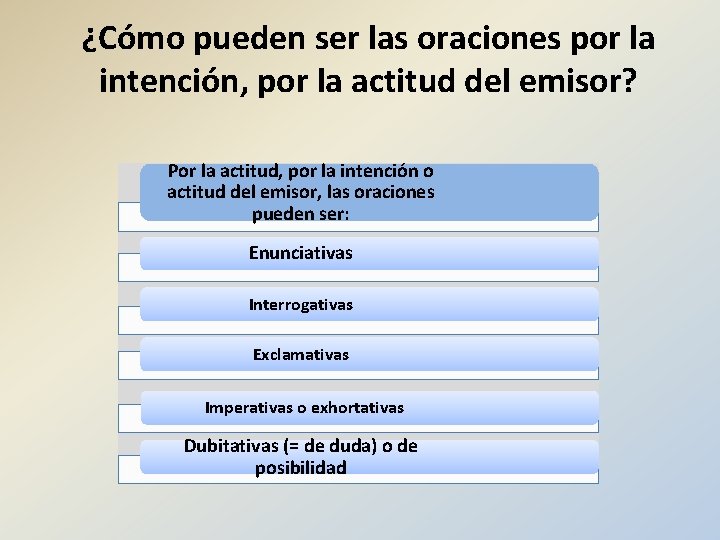 ¿Cómo pueden ser las oraciones por la intención, por la actitud del emisor?

Por la actitud, por la intención o actitud del emisor, las oraciones pueden ser:

Enunciativas

Interrogativas

Exclamativas

Imperativas o exhortativas

Dubitativas (= de duda) o de posibilidad